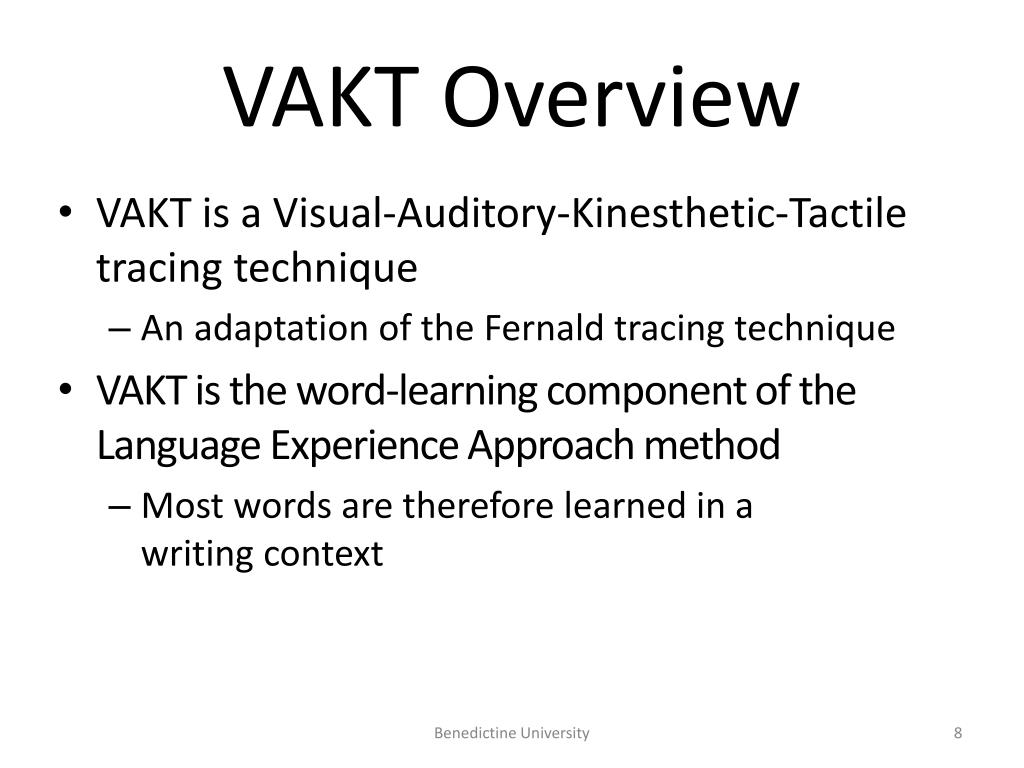 VAKT Overview

• VAKT is a Visual-Auditory-Kinesthetic-Tactile tracing technique
– An adaptation of the Fernald tracing technique
• VAKT is the word-learning component of the Language Experience Approach method
– Most words are therefore learned in a writing context

Benedictine University

8